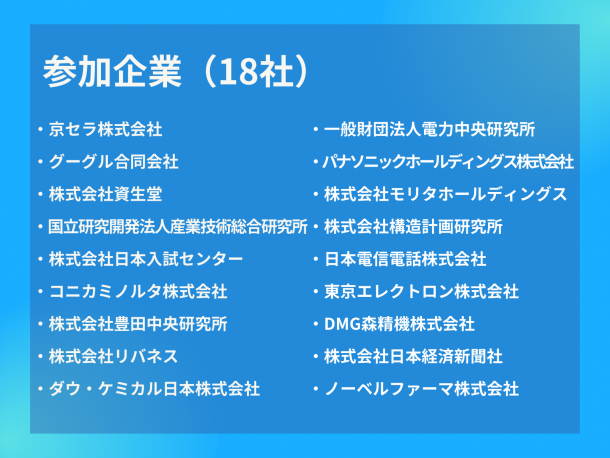 参加企業（18社）

・京セラ株式会社
・グーグル合同会社
・株式会社資生堂
・国立研究開発法人産業技術総合研究所
・株式会社日本入試センター
・コニカミノルタ株式会社
・株式会社豊田中央研究所
・株式会社リバネス
・ダウ・ケミカル日本株式会社

・一般財団法人電力中央研究所
・パナソニックホールディングス株式会社
・株式会社モリタホールディングス
・株式会社構造計画研究所
・日本電信電話株式会社
・東京エレクトロン株式会社
・DMG森精機株式会社
・株式会社日本経済新聞社
・ノーベルファーマ株式会社